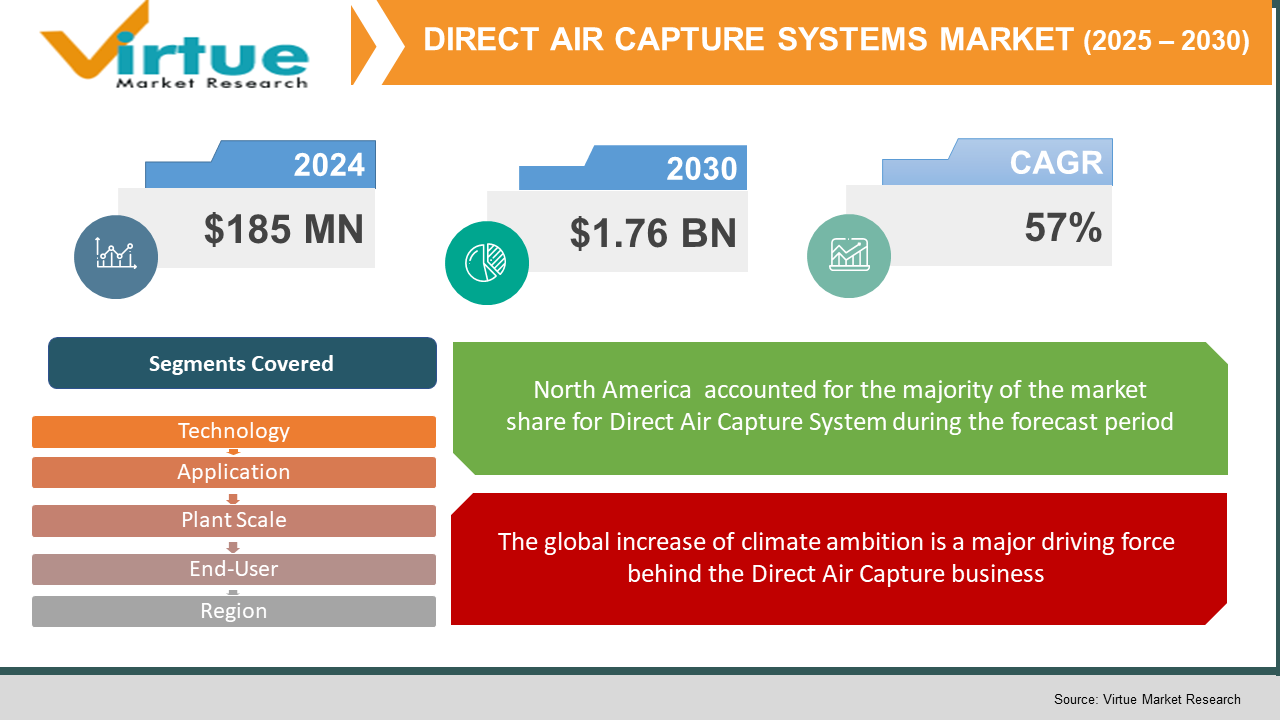 Virtue
Market Research

DIRECT AIR CAPTURE SYSTEMS MARKET (2025 – 2030)

2024
$185 MN

2030
$1.76 BN

CAGR
57%

Segments Covered

Technology
Application
Plant Scale
End-User
Region

North America accounted for the majority of the market share for Direct Air Capture System during the forecast period

The global increase of climate ambition is a major driving force behind the Direct Air Capture business

Source: Virtue Market Research